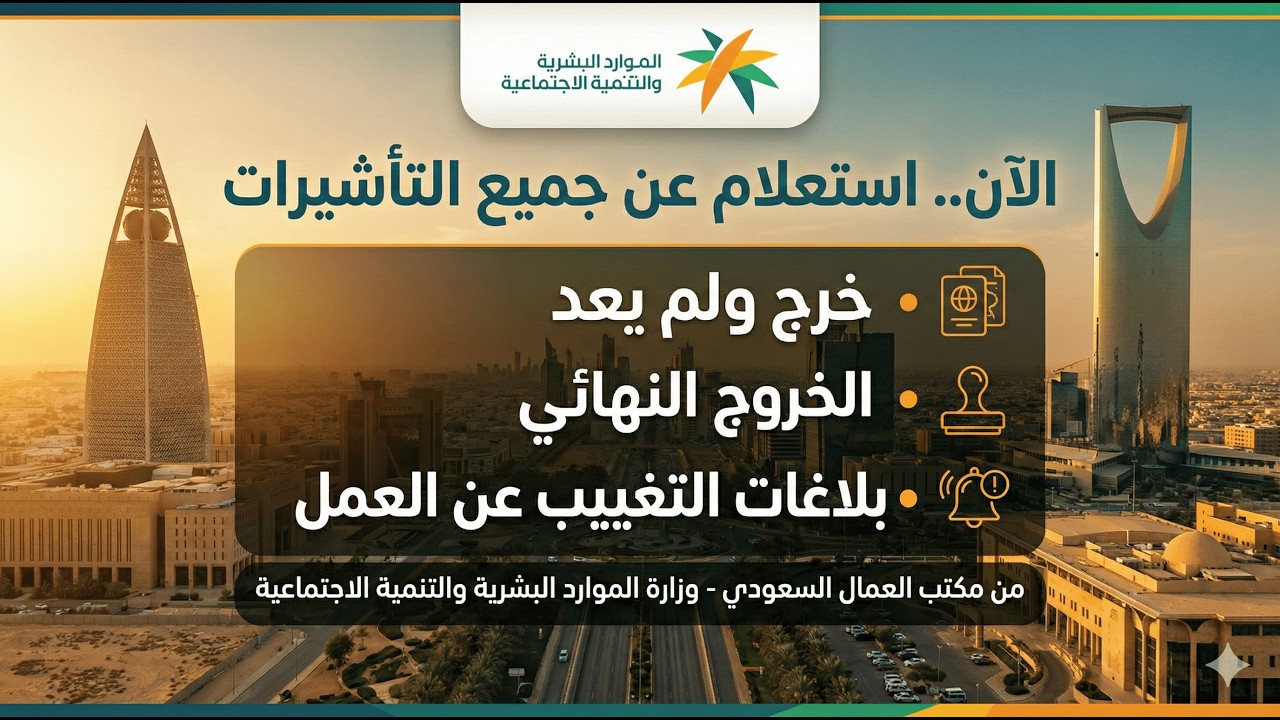 الموارد البشرية
والتنمية الاجتماعية

الآن.. استعلام عن جميع التأشيرات

• خرج ولم يعد
• الخروج النهائي
• بلاغات التغييب عن العمل

من مكتب العمال السعودي - وزارة الموارد البشرية والتنمية الاجتماعية